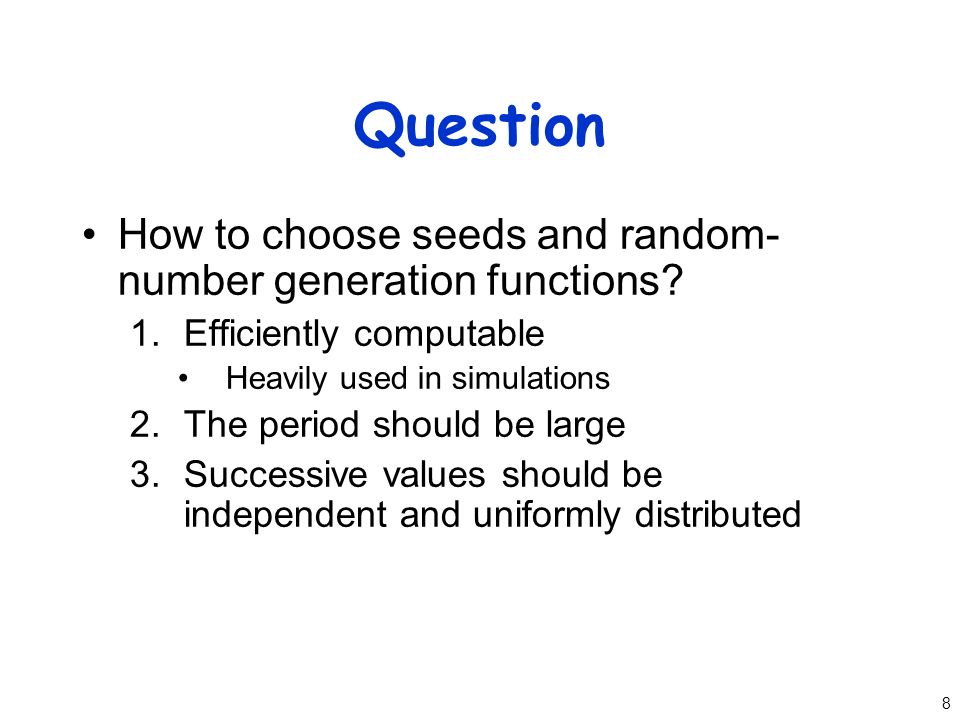 Question

• How to choose seeds and random-number generation functions?
1. Efficiently computable
• Heavily used in simulations
2. The period should be large
3. Successive values should be independent and uniformly distributed

8